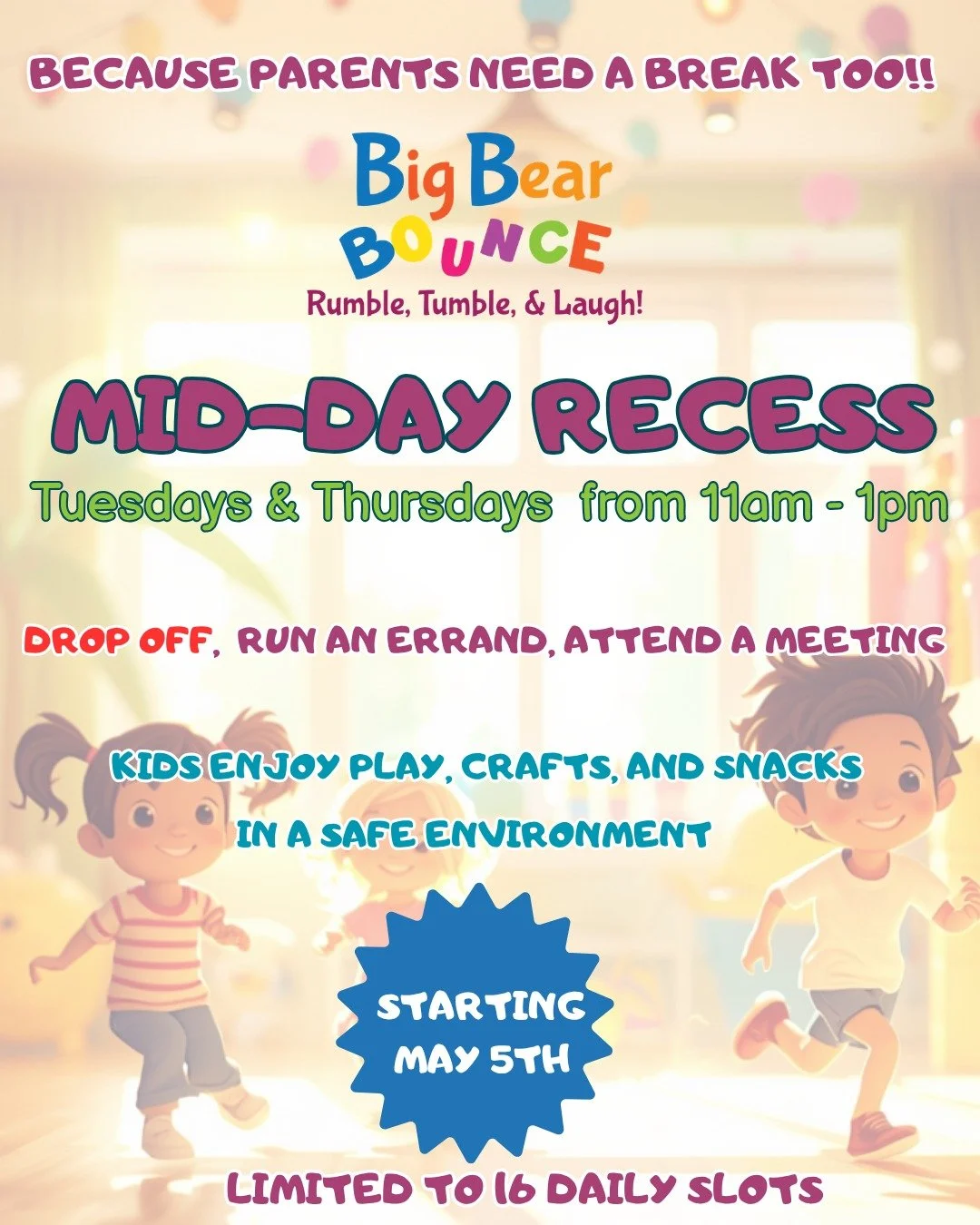 BECAUSE PARENTS NEED A BREAK TOO!!

Big Bear BOUNCE

Rumble, Tumble, & Laugh!

MID-DAY RECESS

Tuesdays & Thursdays from 11am - 1pm

DROP OFF, RUN AN ERRAND, ATTEND A MEETING

KIDS ENJOY PLAY, CRAFTS, AND SNACKS IN A SAFE ENVIRONMENT

STARTING MAY 5TH

LIMITED TO 16 DAILY SLOTS